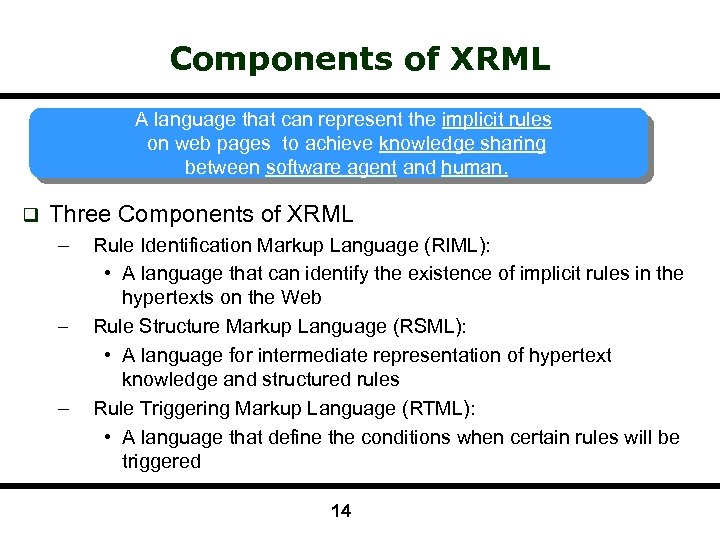 Components of XRML

A language that can represent the implicit rules on web pages to achieve knowledge sharing between software agent and human.

❑ Three Components of XRML

– Rule Identification Markup Language (RIML):

• A language that can identify the existence of implicit rules in the hypertexts on the Web

– Rule Structure Markup Language (RSML):

• A language for intermediate representation of hypertext knowledge and structured rules

– Rule Triggering Markup Language (RTML):

• A language that define the conditions when certain rules will be triggered

14